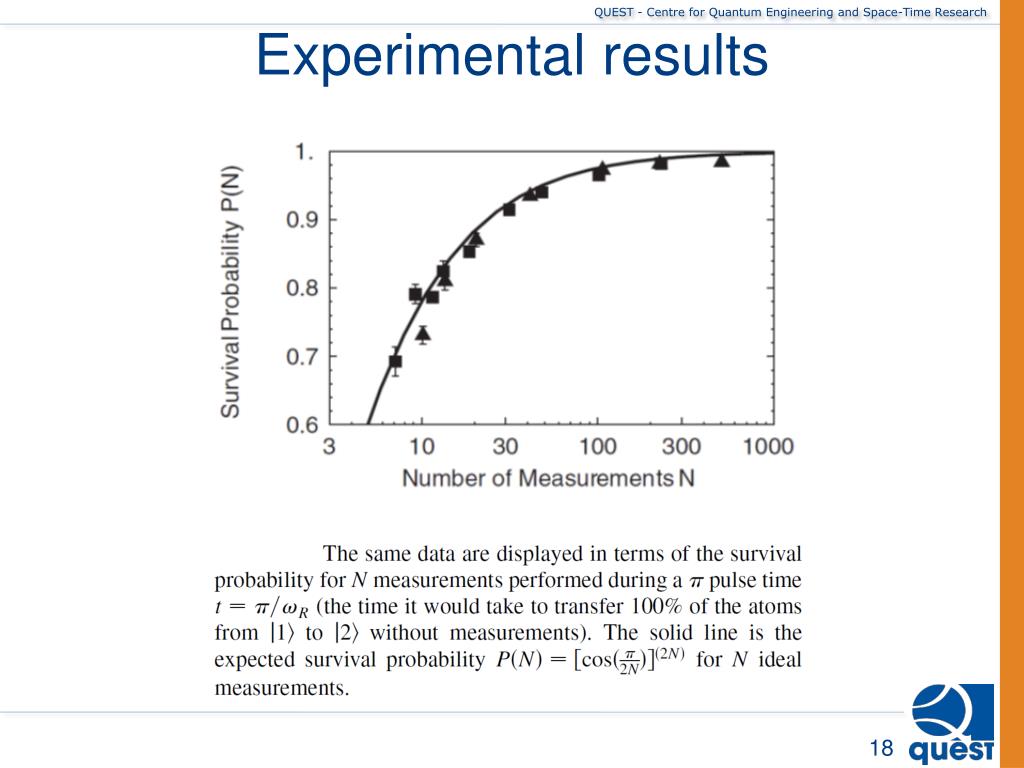 QUEST - Centre for Quantum Engineering and Space-Time Research

Experimental results

Survival Probability P(N)

1.

0.9

0.8

0.7

0.6

3 10 30 100 300 1000

Number of Measurements N

The same data are displayed in terms of the survival probability for $N$ measurements performed during a $\pi$ pulse time $t = \pi/\omega_R$ (the time it would take to transfer 100% of the atoms from $|1\rangle$ to $|2\rangle$ without measurements). The solid line is the expected survival probability $P(N) = [\cos(\frac{\pi}{2N})]^{(2N)}$ for $N$ ideal measurements.

18

quest